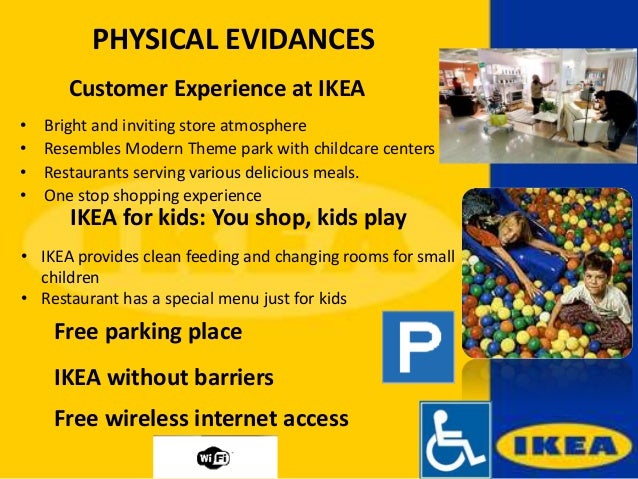 PHYSICAL EVIDANCES

Customer Experience at IKEA

• Bright and inviting store atmosphere
• Resembles Modern Theme park with childcare centers
• Restaurants serving various delicious meals.
• One stop shopping experience

IKEA for kids: You shop, kids play

• IKEA provides clean feeding and changing rooms for small children
• Restaurant has a special menu just for kids

Free parking place

P

IKEA without barriers

Free wireless internet access

WiFi

IKEA